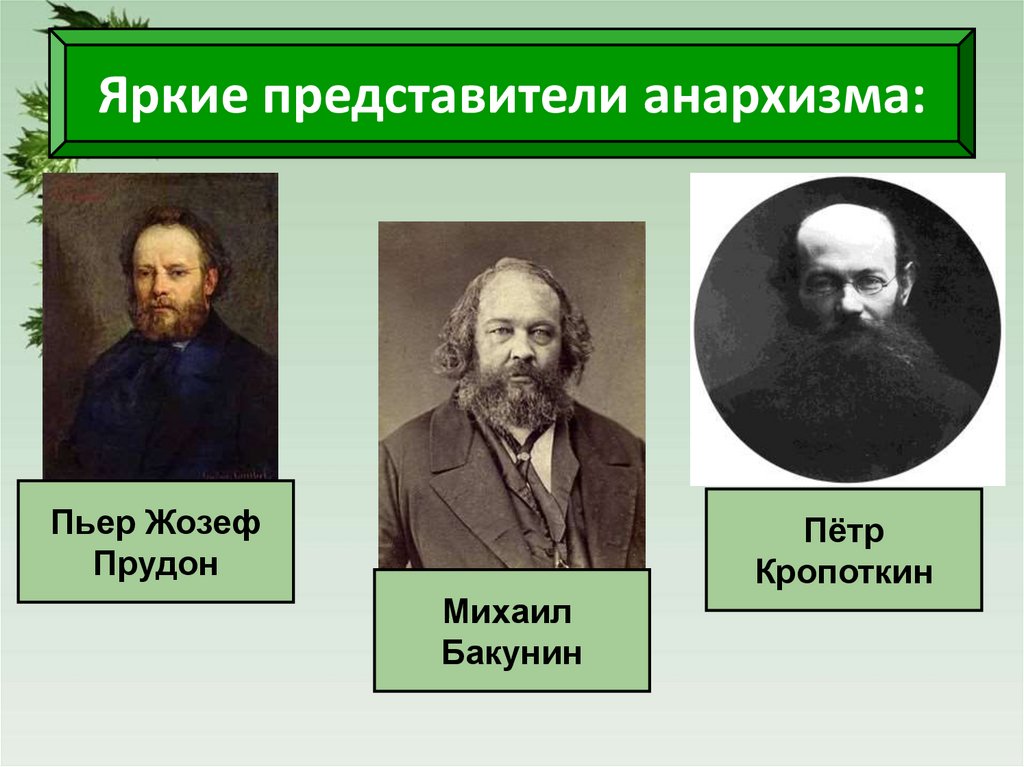 Яркие представители анархизма:

Пьер Жозеф Прудон

Михаил Бакунин

Пётр Кропоткин